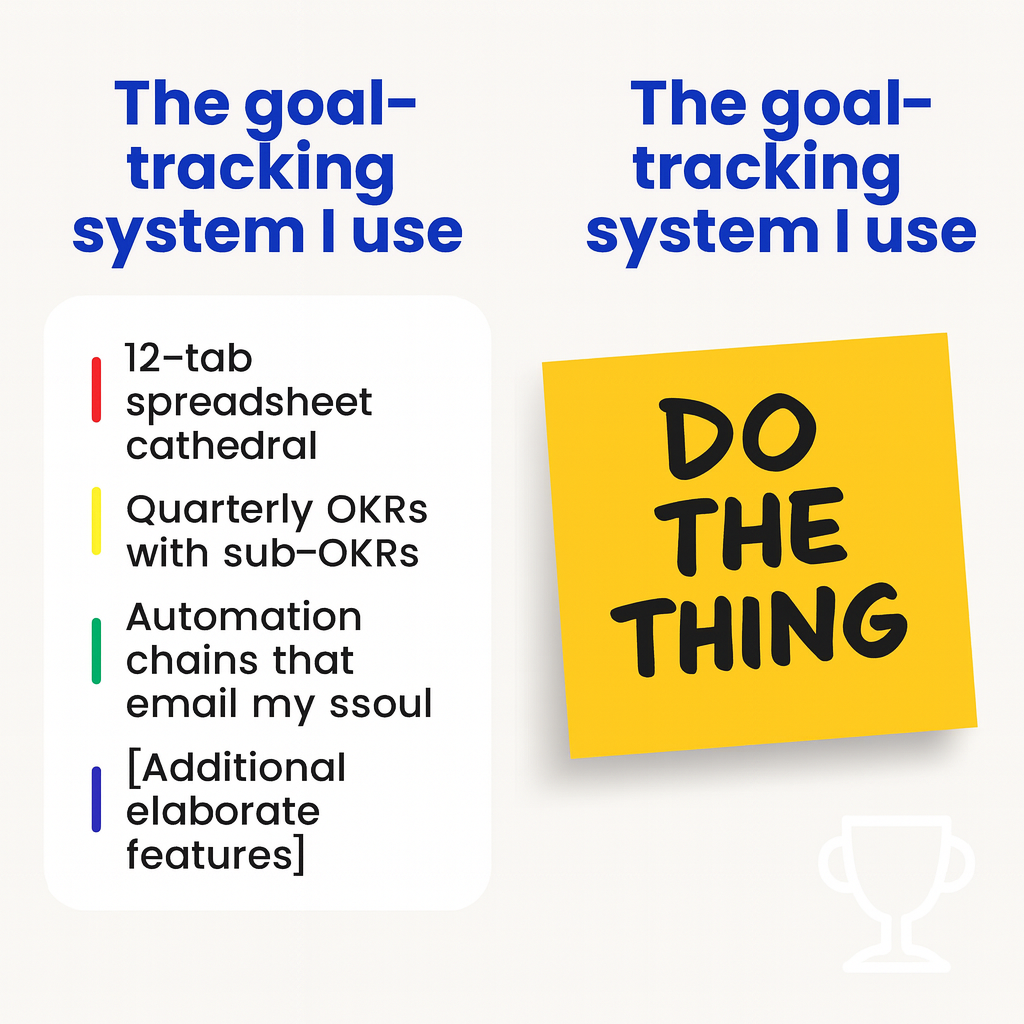 The goal-tracking system I use

12-tab spreadsheet cathedral

Quarterly OKRs with sub-OKRs

Automation chains that email my ssoul

[Additional elaborate features]

The goal-tracking system I use

DO THE THING